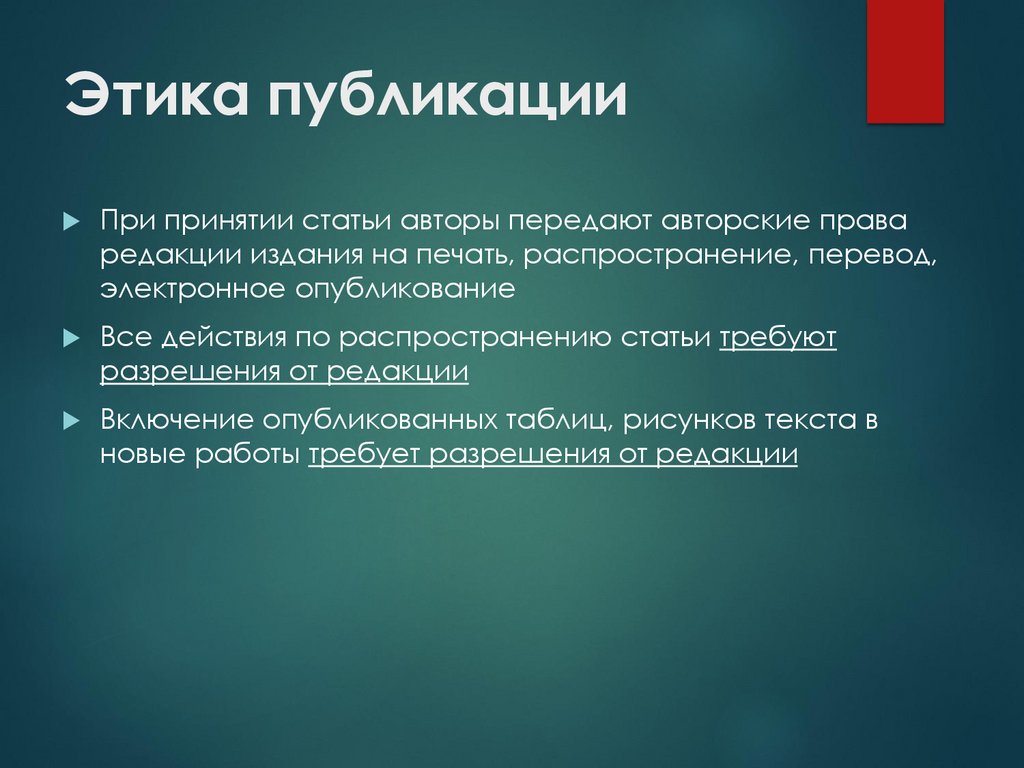 Этика публикации

При принятии статьи авторы передают авторские права редакции издания на печать, распространение, перевод, электронное опубликование

Все действия по распространению статьи требуют разрешения от редакции

Включение опубликованных таблиц, рисунков текста в новые работы требует разрешения от редакции